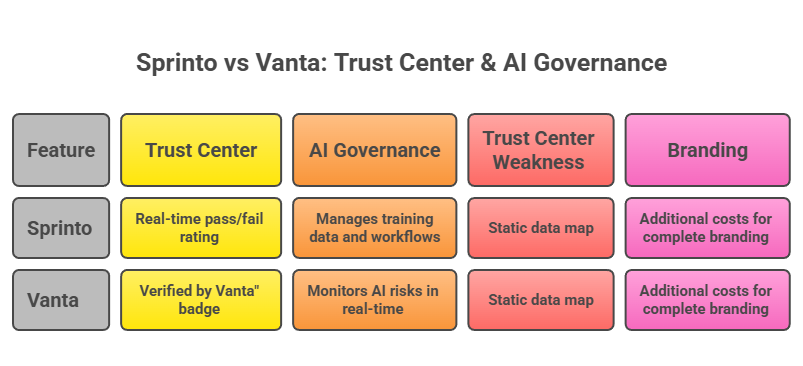 Sprinto vs Vanta: Trust Center & AI Governance

| Feature | Trust Center | AI Governance | Trust Center Weakness | Branding |
|---|---|---|---|---|
| Sprinto | Real-time pass/fail rating | Manages training data and workflows | Static data map | Additional costs for complete branding |
| Vanta | Verified by Vanta" badge | Monitors AI risks in real-time | Static data map | Additional costs for complete branding |